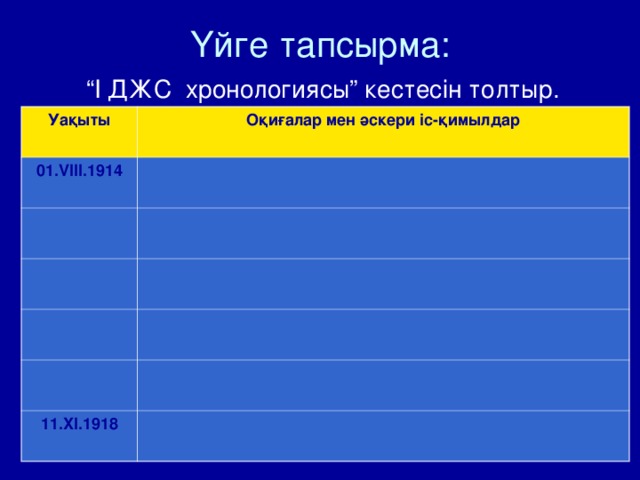 Үйге тапсырма:

“І ДЖС хронологиясы” кестесін толтыр.

| Уақыты | Оқиғалар мен әскери іс-қимылдар |
|---|---|
| 01.VIII.1914 | |
| | |
| | |
| | |
| | |
| 11.XI.1918 | |